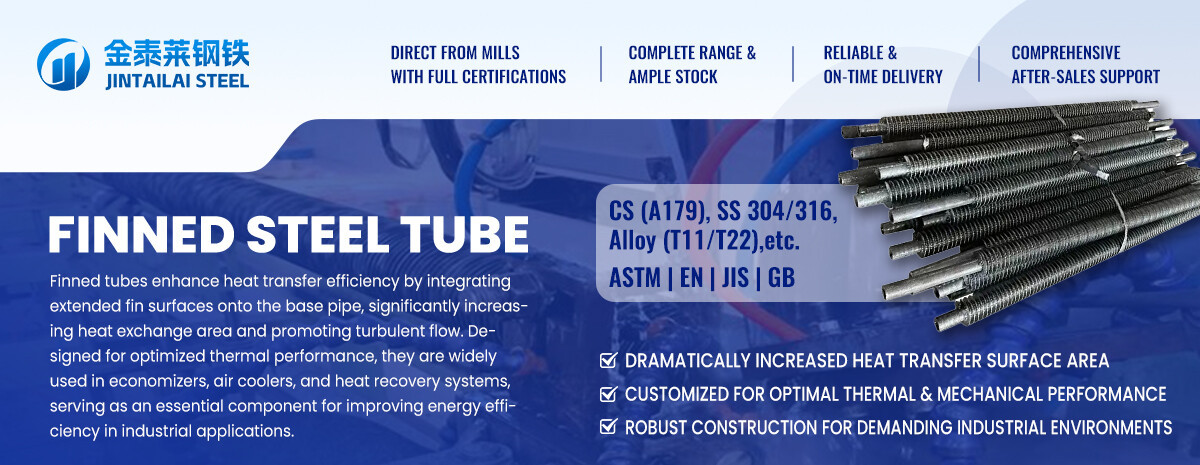 金泰莱钢铁
JINTAILAI STEEL

DIRECT FROM MILLS WITH FULL CERTIFICATIONS

COMPLETE RANGE & AMPLE STOCK

RELIABLE & ON-TIME DELIVERY

COMPREHENSIVE AFTER-SALES SUPPORT

FINNED STEEL TUBE

Finned tubes enhance heat transfer efficiency by integrating extended fin surfaces onto the base pipe, significantly increasing heat exchange area and promoting turbulent flow. Designed for optimized thermal performance, they are widely used in economizers, air coolers, and heat recovery systems, serving as an essential component for improving energy efficiency in industrial applications.

CS (A179), SS 304/316, Alloy (T11/T22),etc.
ASTM | EN | JIS | GB

DRAMATICALLY INCREASED HEAT TRANSFER SURFACE AREA
CUSTOMIZED FOR OPTIMAL THERMAL & MECHANICAL PERFORMANCE
ROBUST CONSTRUCTION FOR DEMANDING INDUSTRIAL ENVIRONMENTS